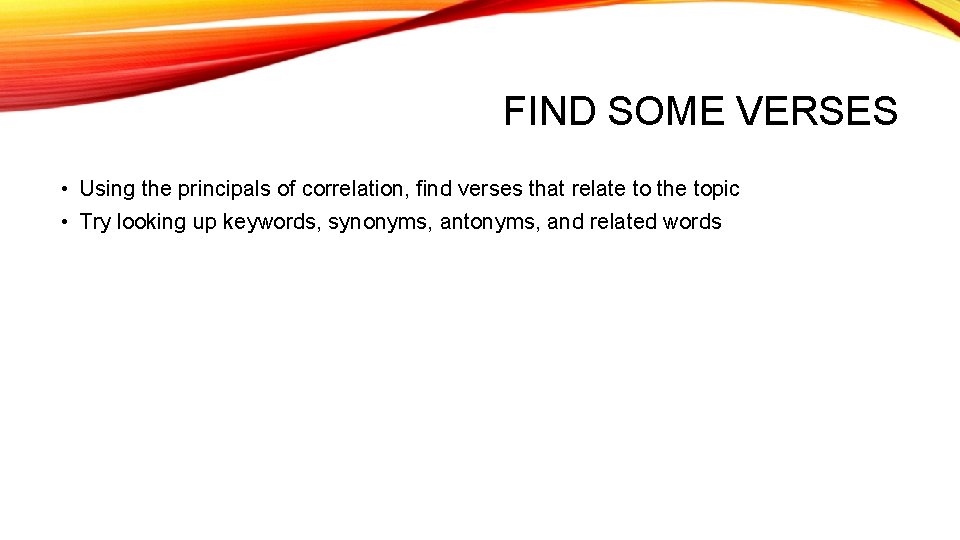 FIND SOME VERSES

• Using the principals of correlation, find verses that relate to the topic
• Try looking up keywords, synonyms, antonyms, and related words